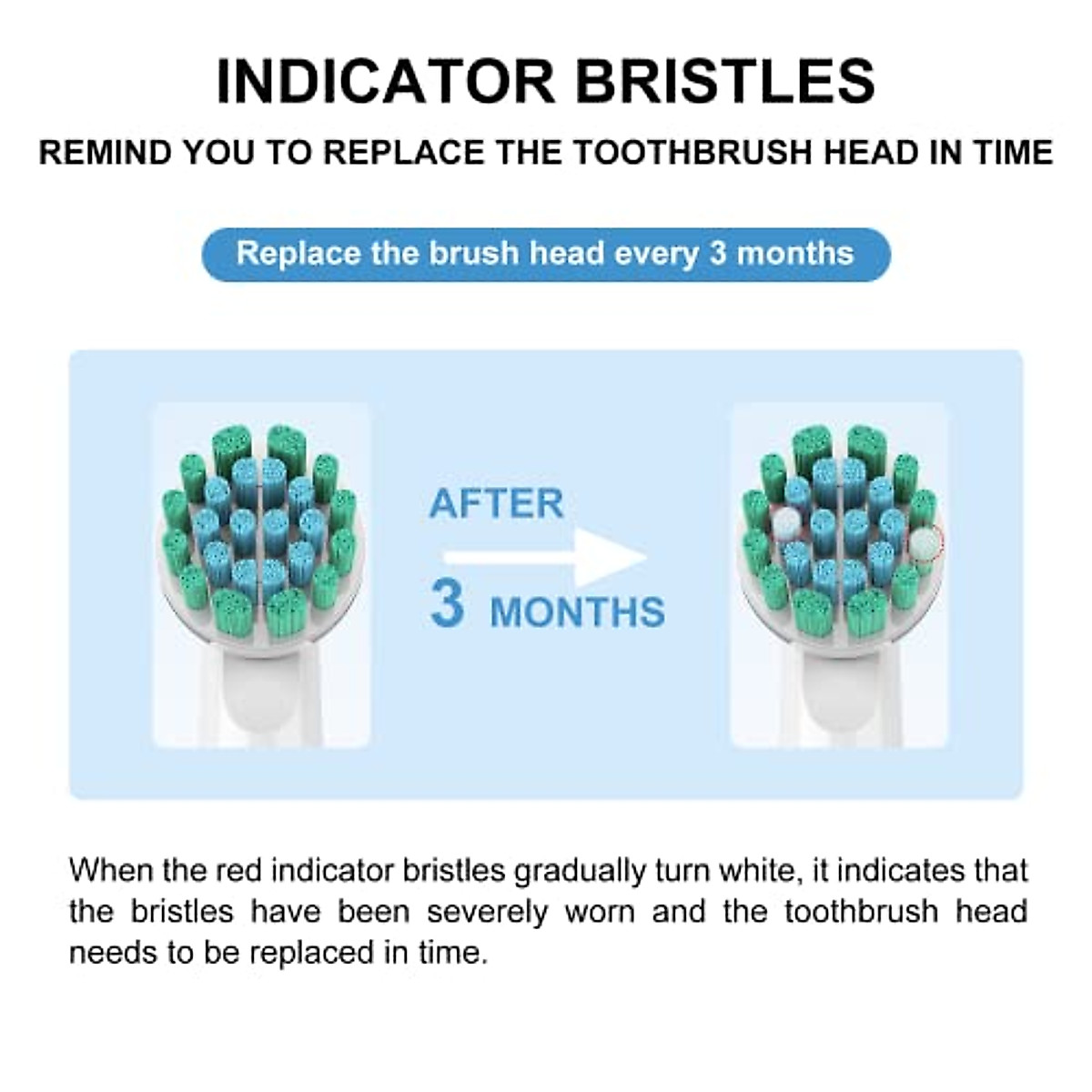 INDICATOR BRISTLES

REMIND YOU TO REPLACE THE TOOTHBRUSH HEAD IN TIME

Replace the brush head every 3 months

AFTER

3 MONTHS

When the red indicator bristles gradually turn white, it indicates that the bristles have been severely worn and the toothbrush head needs to be replaced in time.